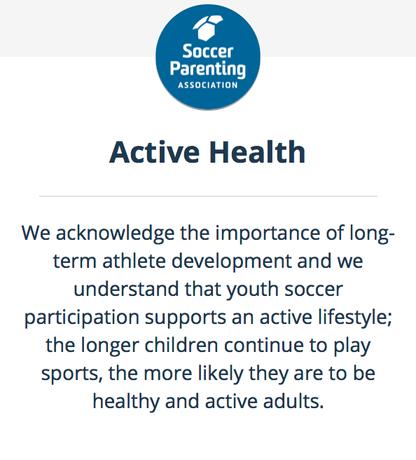 Soccer Parenting ASSOCIATION

Active Health

We acknowledge the importance of long-term athlete development and we understand that youth soccer participation supports an active lifestyle; the longer children continue to play sports, the more likely they are to be healthy and active adults.